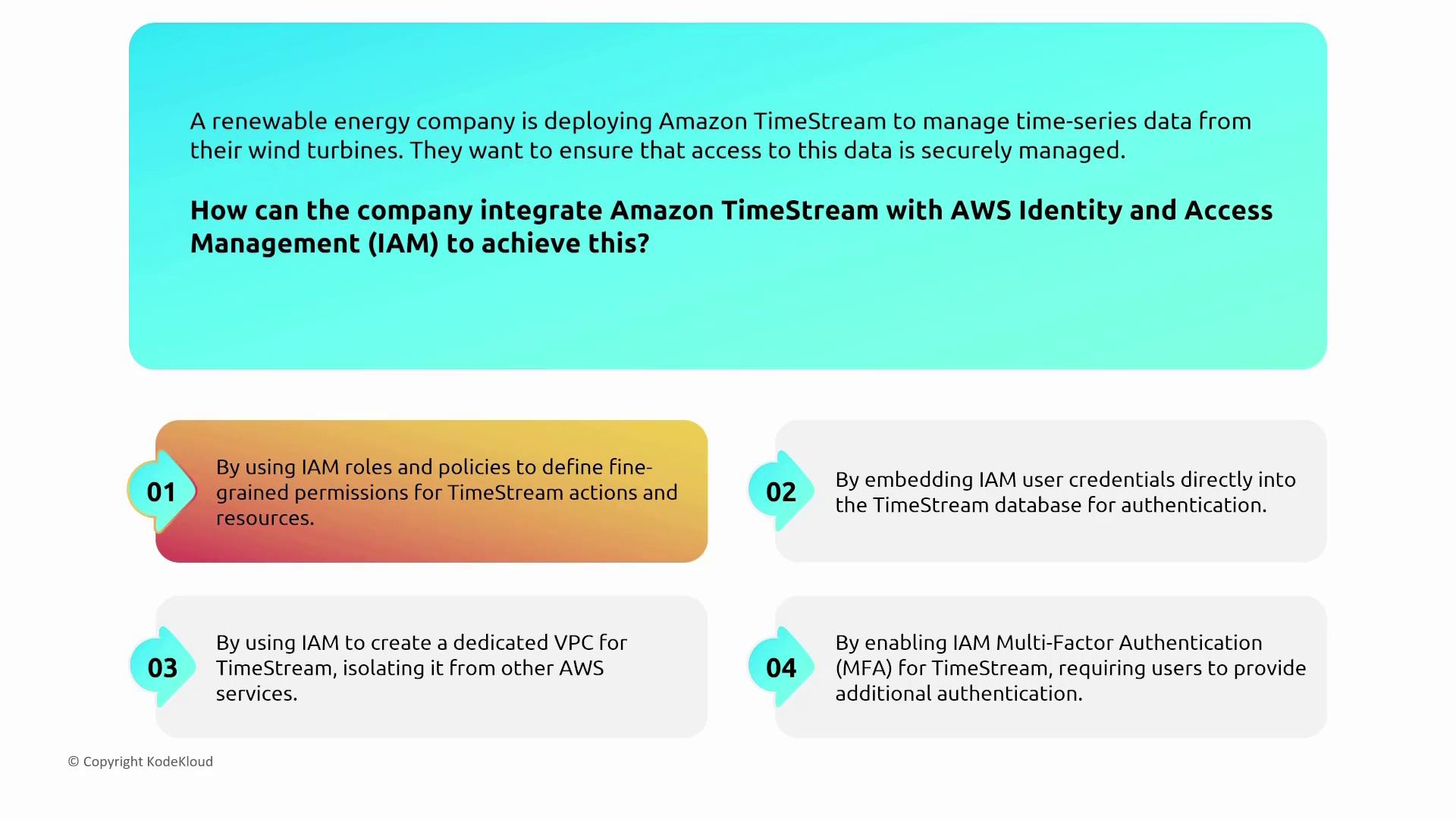 A renewable energy company is deploying Amazon TimeStream to manage time-series data from their wind turbines. They want to ensure that access to this data is securely managed.

How can the company integrate Amazon TimeStream with AWS Identity and Access Management (IAM) to achieve this?

01 By using IAM roles and policies to define fine-grained permissions for TimeStream actions and resources.

02 By embedding IAM user credentials directly into the TimeStream database for authentication.

03 By using IAM to create a dedicated VPC for TimeStream, isolating it from other AWS services.

04 By enabling IAM Multi-Factor Authentication (MFA) for TimeStream, requiring users to provide additional authentication.

© Copyright KodeKloud